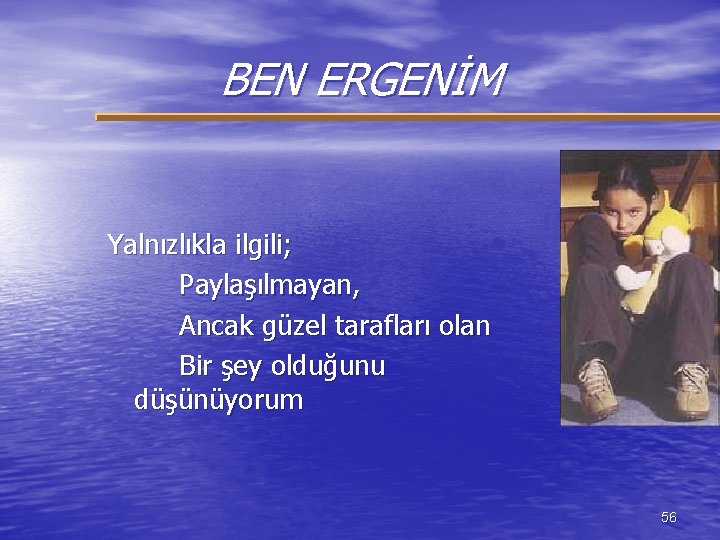 BEN ERGENİM

Yalnızlıkla ilgili;
Paylaşılmayan,
Ancak güzel tarafları olan
Bir şey olduğunu düşünüyorum

56